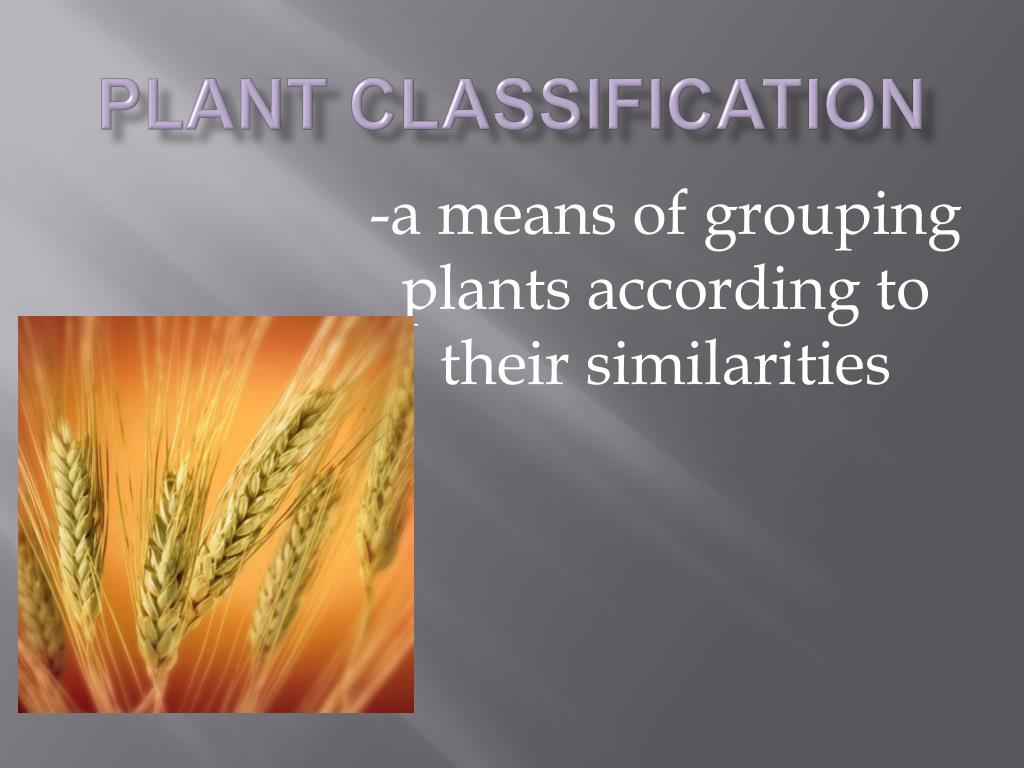 PLANT CLASSIFICATION

-a means of grouping plants according to their similarities